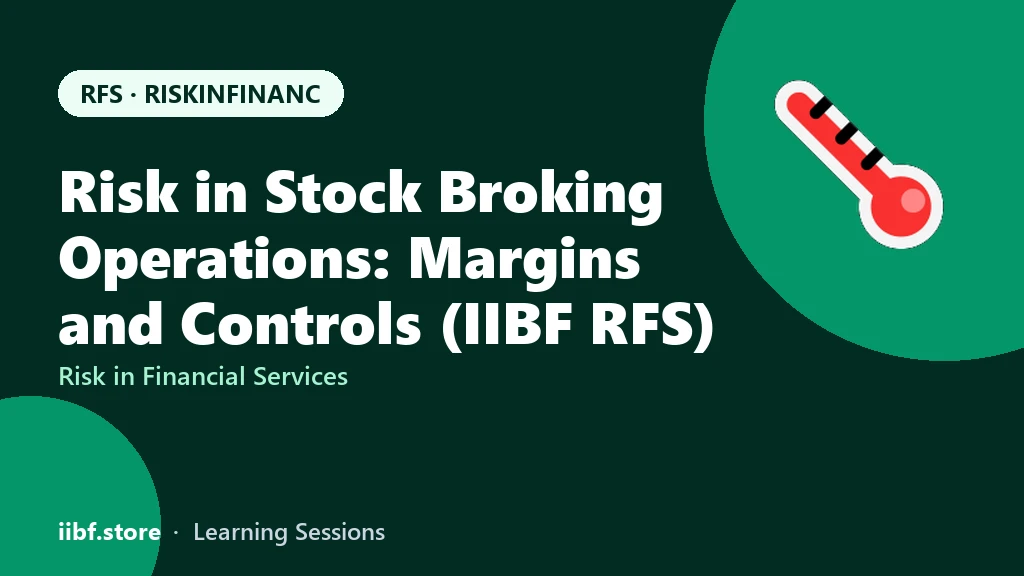 RFS · RISKINFINANC

Risk in Stock Broking Operations: Margins and Controls (IIBF RFS)

Risk in Financial Services

iibf.store · Learning Sessions